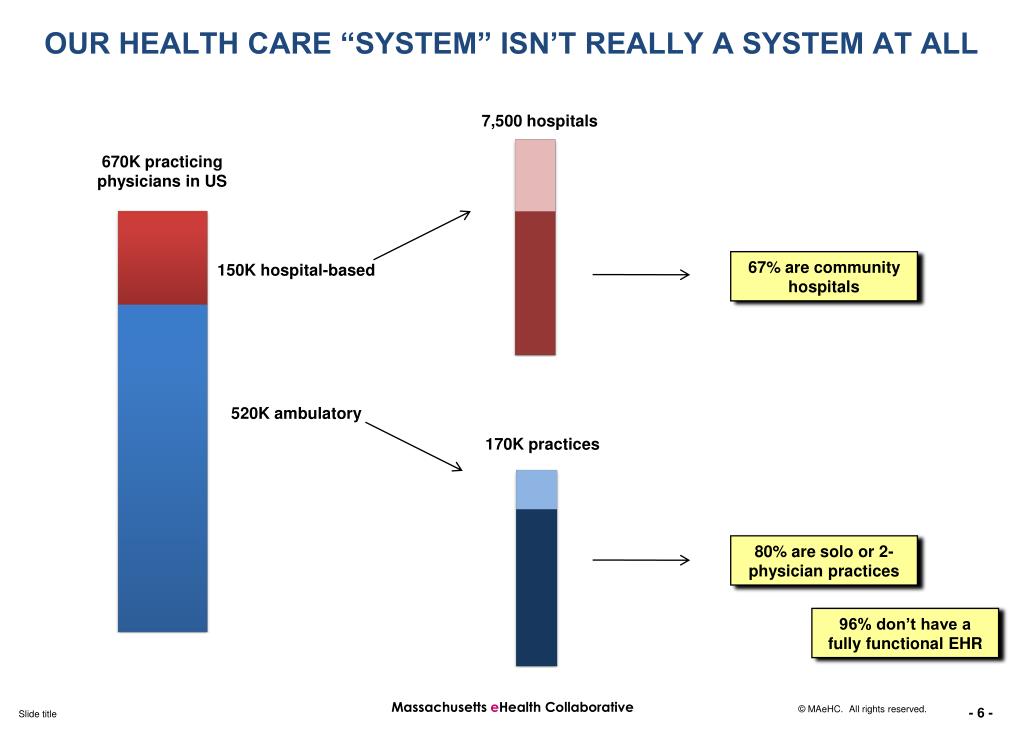 OUR HEALTH CARE “SYSTEM” ISN’T REALLY A SYSTEM AT ALL

670K practicing physicians in US

150K hospital-based

520K ambulatory

7,500 hospitals

67% are community hospitals

170K practices

80% are solo or 2-physician practices

96% don’t have a fully functional EHR

Slide title

Massachusetts eHealth Collaborative

© MAeHC. All rights reserved.

- 6 -